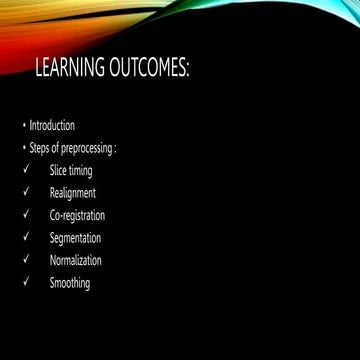 LEARNING OUTCOMES:

• Introduction
• Steps of preprocessing :
✓ Slice timing
✓ Realignment
✓ Co-registration
✓ Segmentation
✓ Normalization
✓ Smoothing